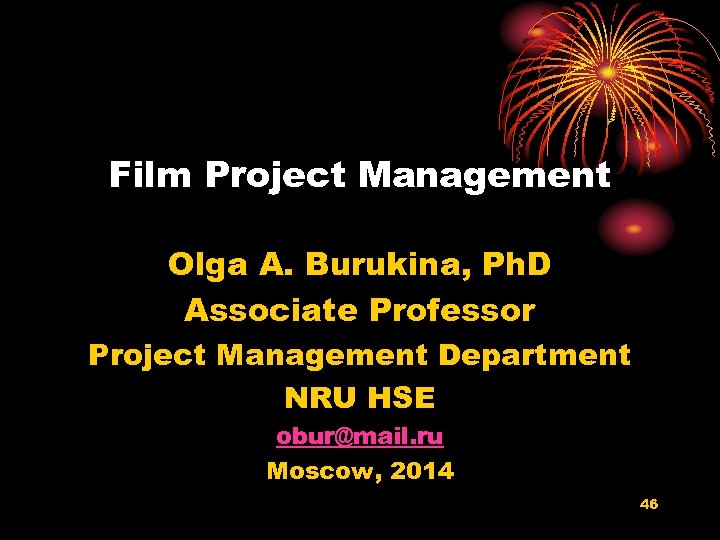 Film Project Management

Olga A. Burukina, PhD
Associate Professor
Project Management Department
NRU HSE
obur@mail.ru
Moscow, 2014

46